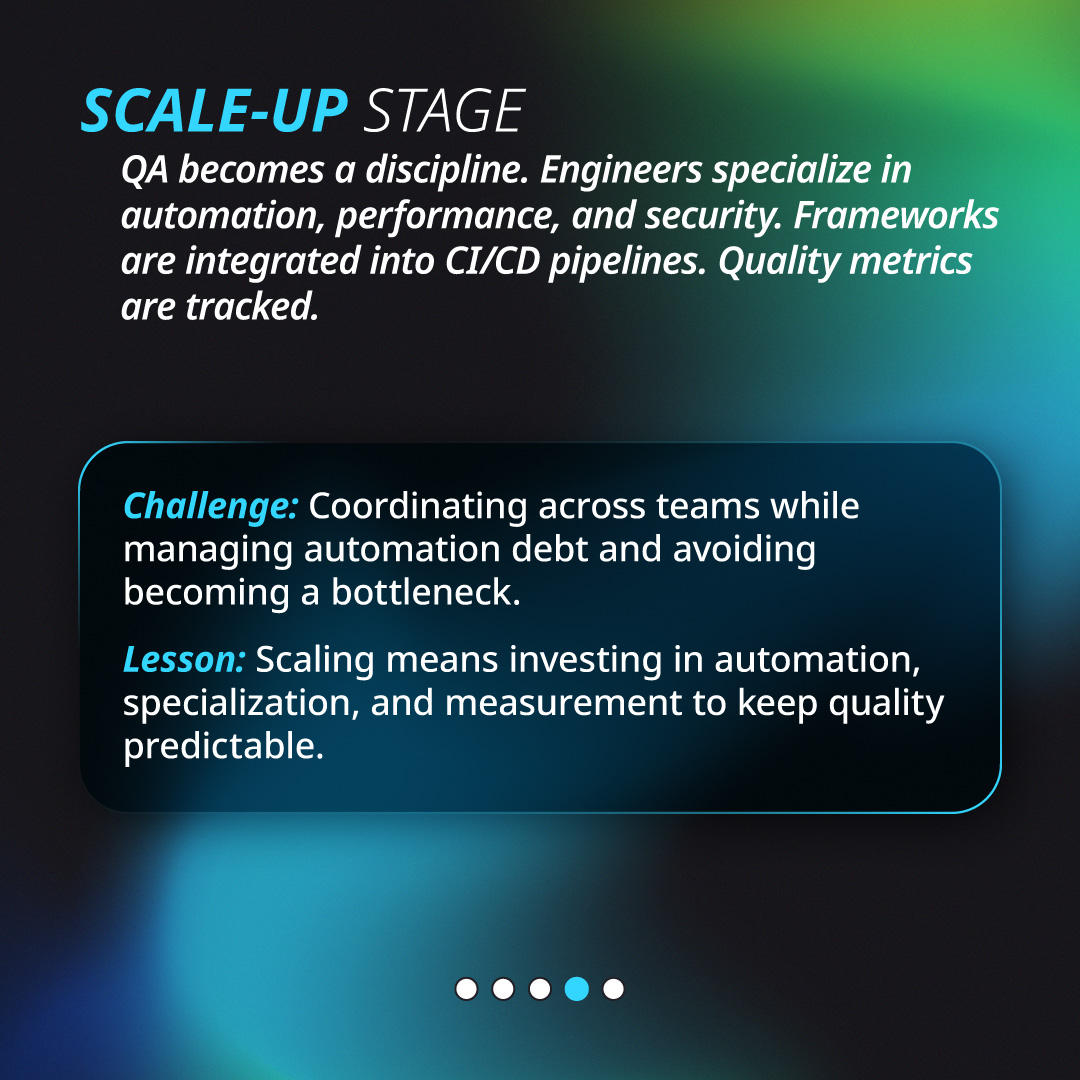 SCALE-UP STAGE

QA becomes a discipline. Engineers specialize in automation, performance, and security. Frameworks are integrated into CI/CD pipelines. Quality metrics are tracked.

Challenge: Coordinating across teams while managing automation debt and avoiding becoming a bottleneck.

Lesson: Scaling means investing in automation, specialization, and measurement to keep quality predictable.